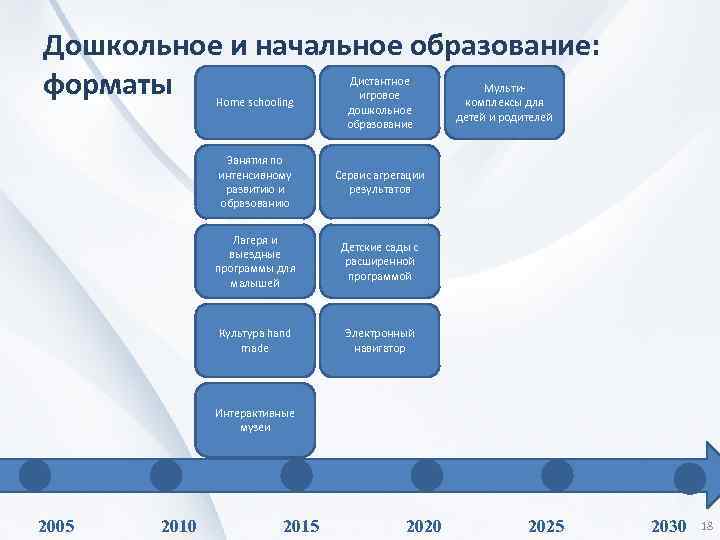 Дошкольное и начальное образование: форматы

Home schooling

Занятия по интенсивному развитию и образованию

Лагеря и выездные программы для малышей

Культура hand made

Интерактивные музеи

Дистантное игровое дошкольное образование

Сервис агрегации результатов

Детские сады с расширенной программой

Электронный навигатор

Мульти-комплексы для детей и родителей

2005

2010

2015

2020

2025

2030

18